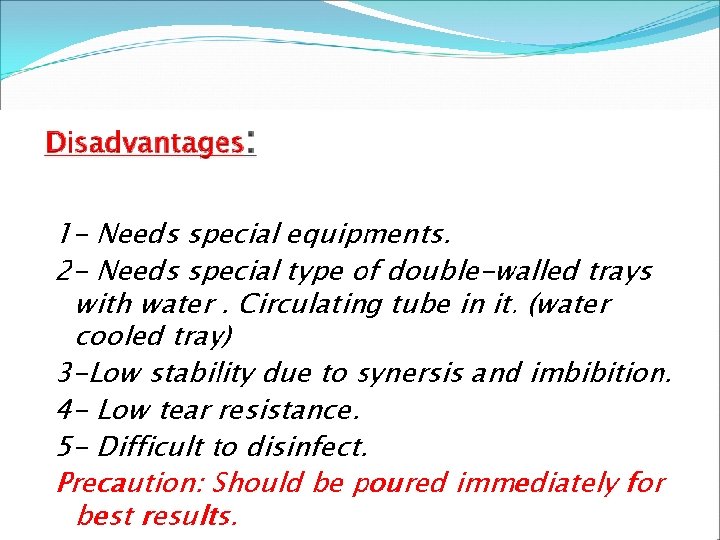 Disadvantages:

1- Needs special equipments.

2- Needs special type of double-walled trays with water . Circulating tube in it. (water cooled tray)

3-Low stability due to synersis and imbibition.

4- Low tear resistance.

5- Difficult to disinfect.

Precaution: Should be poured immediately for best results.